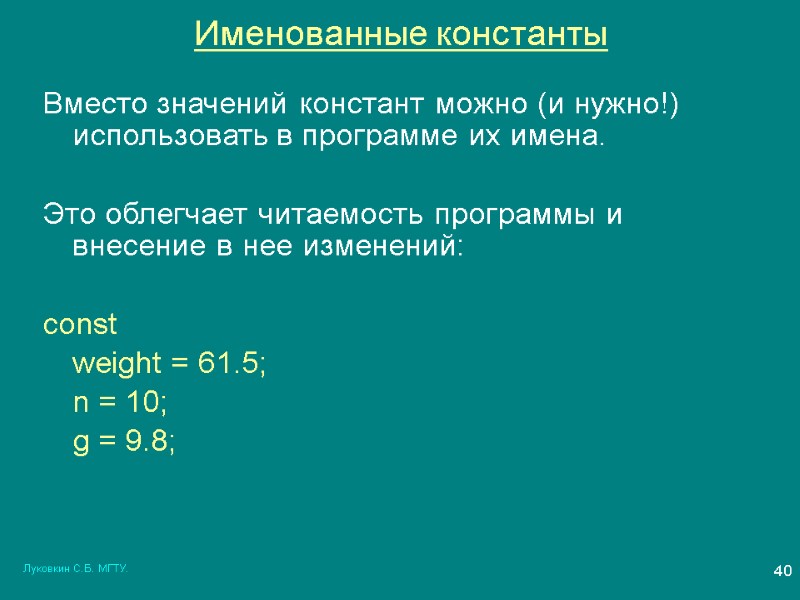 Именованные константы

Вместо значений констант можно (и нужно!) использовать в программе их имена.

Это облегчает читаемость программы и внесение в нее изменений:

const
weight = 61.5;
n = 10;
g = 9.8;

Луковкин С.Б. МГТУ.

40